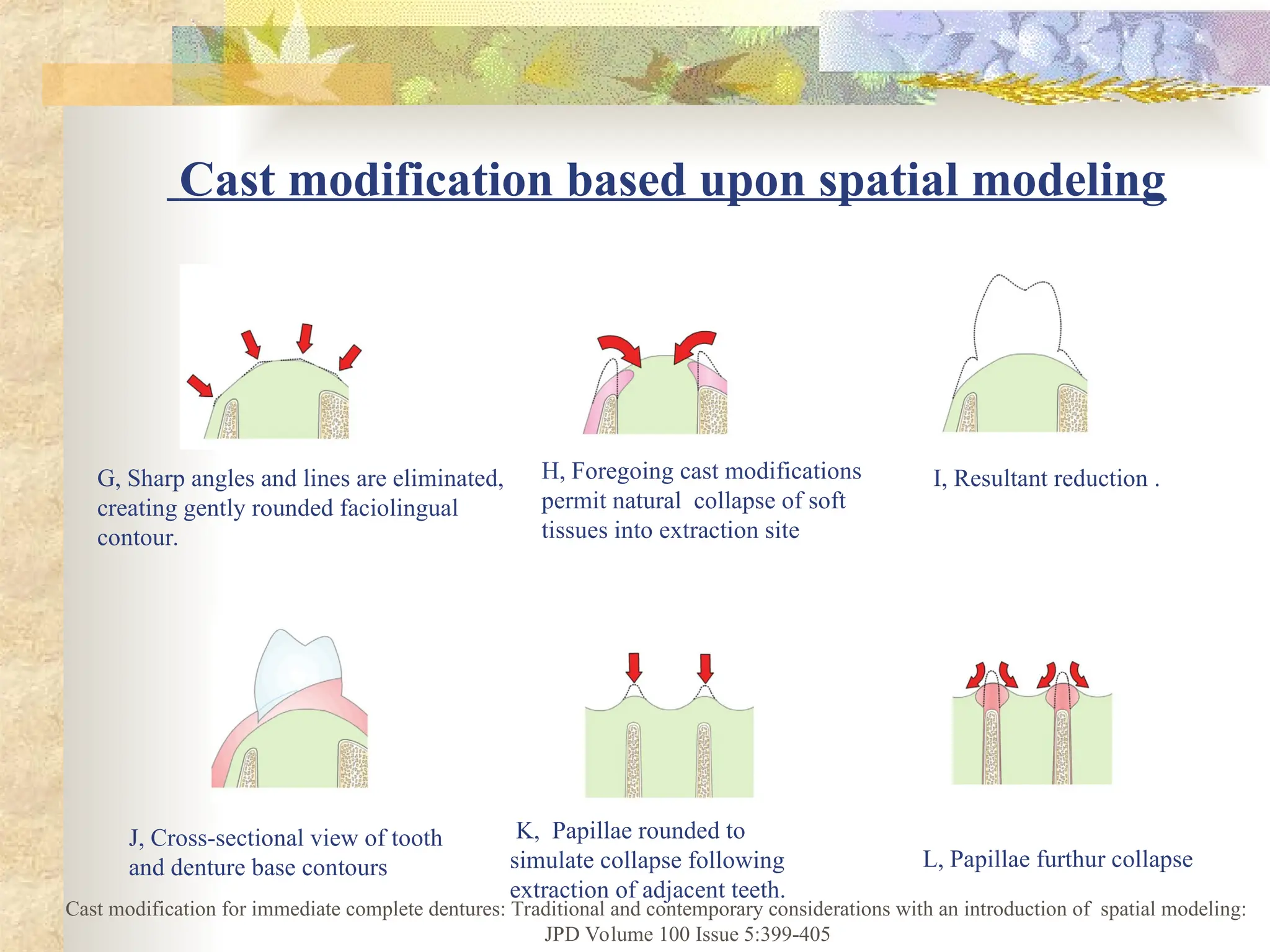 Cast modification based upon spatial modeling

G, Sharp angles and lines are eliminated, creating gently rounded faciolingual contour.

H, Foregoing cast modifications permit natural collapse of soft tissues into extraction site

I, Resultant reduction .

J, Cross-sectional view of tooth and denture base contours

K, Papillae rounded to simulate collapse following extraction of adjacent teeth.

L, Papillae furthur collapse

Cast modification for immediate complete dentures: Traditional and contemporary considerations with an introduction of spatial modeling: JPD Volume 100 Issue 5:399-405